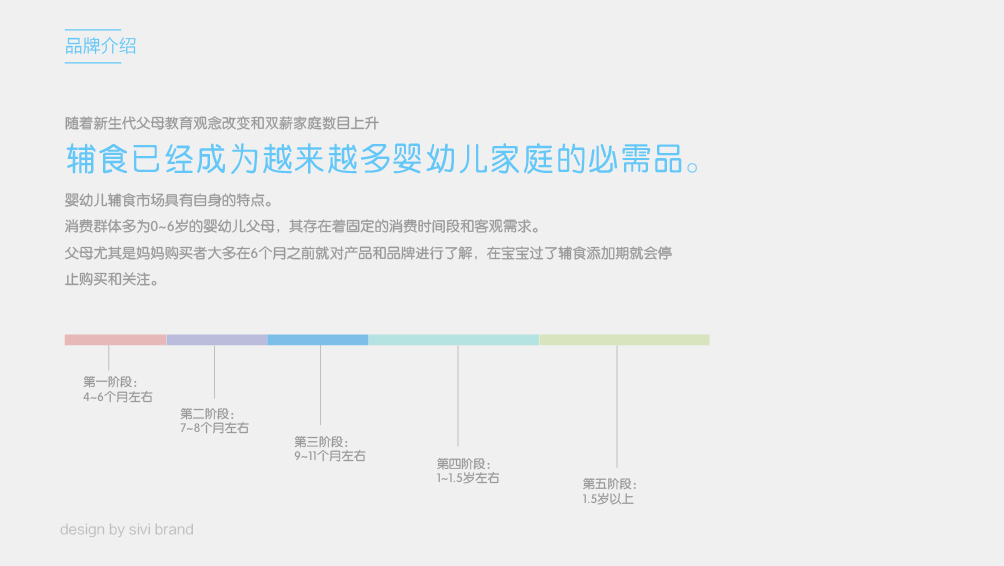 品牌介绍

随着新生代父母教育观念改变和双薪家庭数目上升

辅食已经成为越来越多婴幼儿家庭的必需品。

婴幼儿辅食市场具有自身的特点。
消费群体多为0~6岁的婴幼儿父母，其存在着固定的消费时间段和客观需求。
父母尤其是妈妈购买者大多在6个月之前就对产品和品牌进行了解，在宝宝过了辅食添加期就会停止购买和关注。

第一阶段：
4~6个月左右

第二阶段：
7~8个月左右

第三阶段：
9~11个月左右

第四阶段：
1~1.5岁左右

第五阶段：
1.5岁以上

design by sivi brand